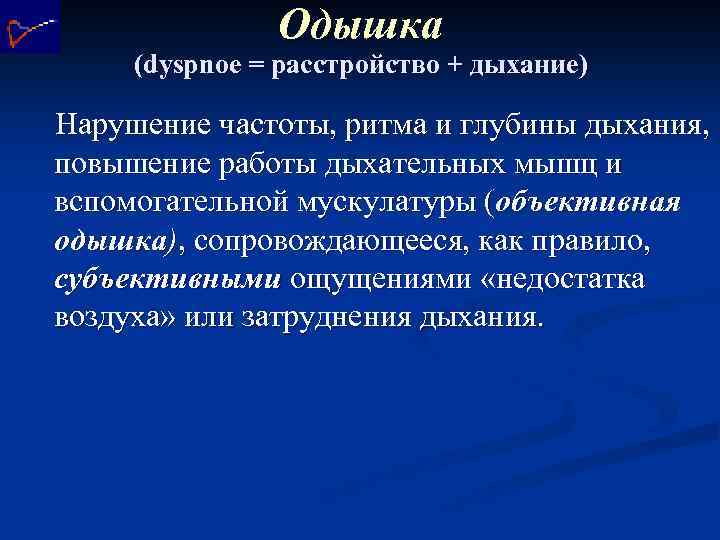 Одышка
(dyspnoe = расстройство + дыхание)

Нарушение частоты, ритма и глубины дыхания, повышение работы дыхательных мышц и вспомогательной мускулатуры (объективная одышка), сопровождающееся, как правило, субъективными ощущениями «недостатка воздуха» или затруднения дыхания.